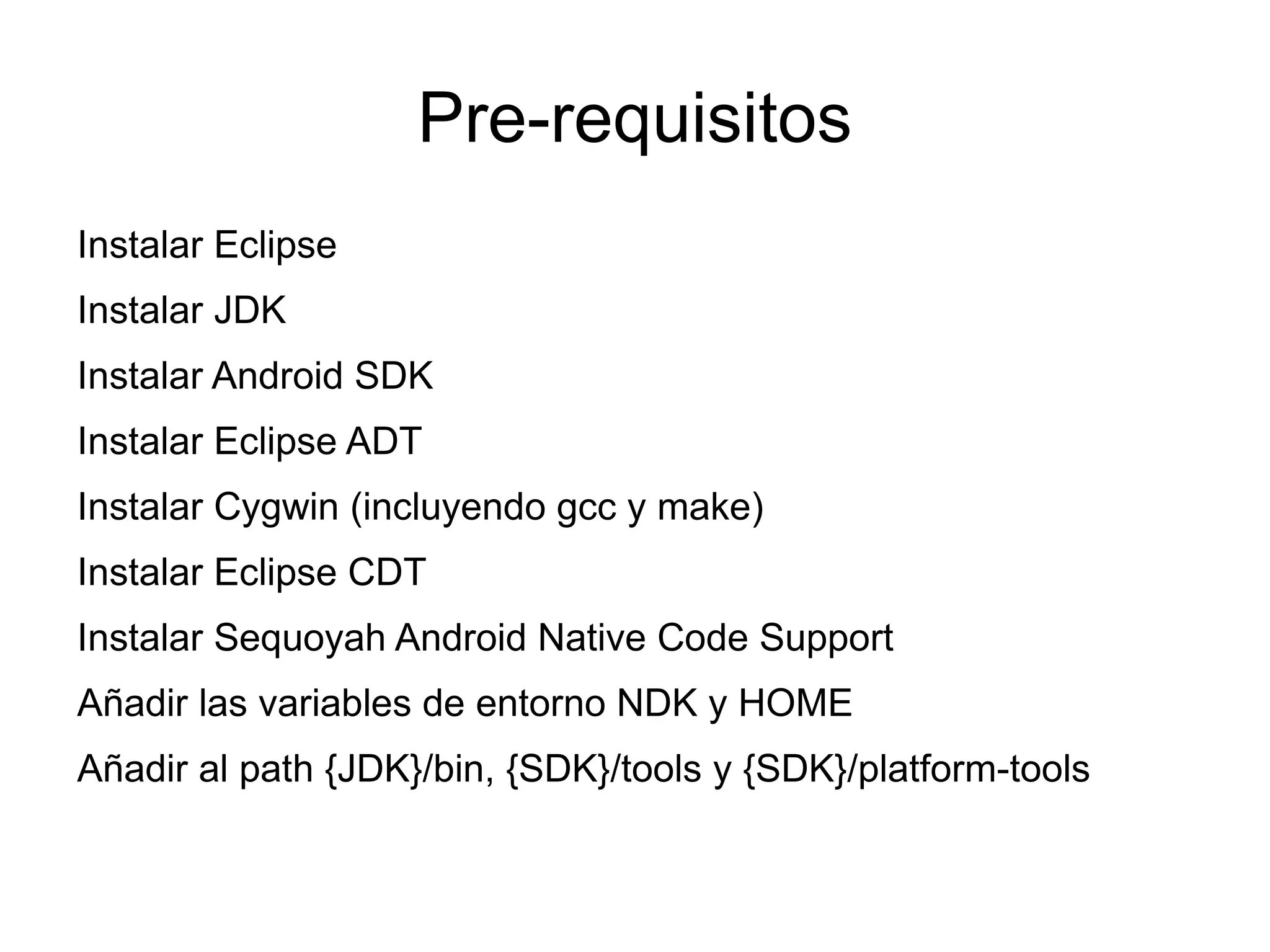 Pre-requisitos

Instalar Eclipse

Instalar JDK

Instalar Android SDK

Instalar Eclipse ADT

Instalar Cygwin (incluyendo gcc y make)

Instalar Eclipse CDT

Instalar Sequoyah Android Native Code Support

Añadir las variables de entorno NDK y HOME

Añadir al path {JDK}/bin, {SDK}/tools y {SDK}/platform-tools